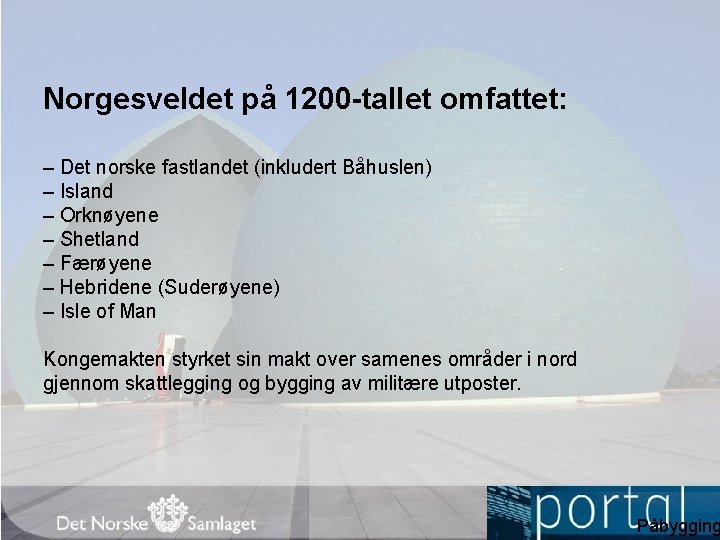 Norgesveldet på 1200-tallet omfattet:

– Det norske fastlandet (inkludert Båhuslen)
– Island
– Orknøyene
– Shetland
– Færøyene
– Hebridene (Suderøyene)
– Isle of Man

Kongemakten styrket sin makt over samenes områder i nord gjennom skattlegging og bygging av militære utposter.

Det Norske Samlaget

portal

Påbygging